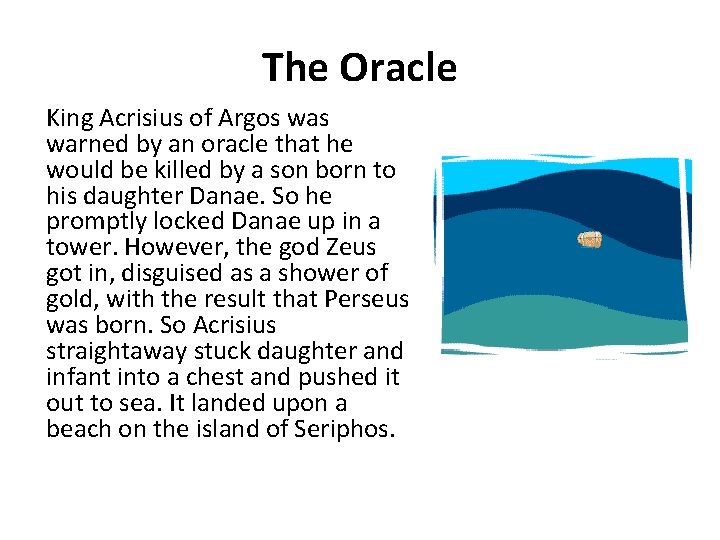 The Oracle

King Acrisius of Argos was warned by an oracle that he would be killed by a son born to his daughter Danae. So he promptly locked Danae up in a tower. However, the god Zeus got in, disguised as a shower of gold, with the result that Perseus was born. So Acrisius straightaway stuck daughter and infant into a chest and pushed it out to sea. It landed upon a beach on the island of Seriphos.